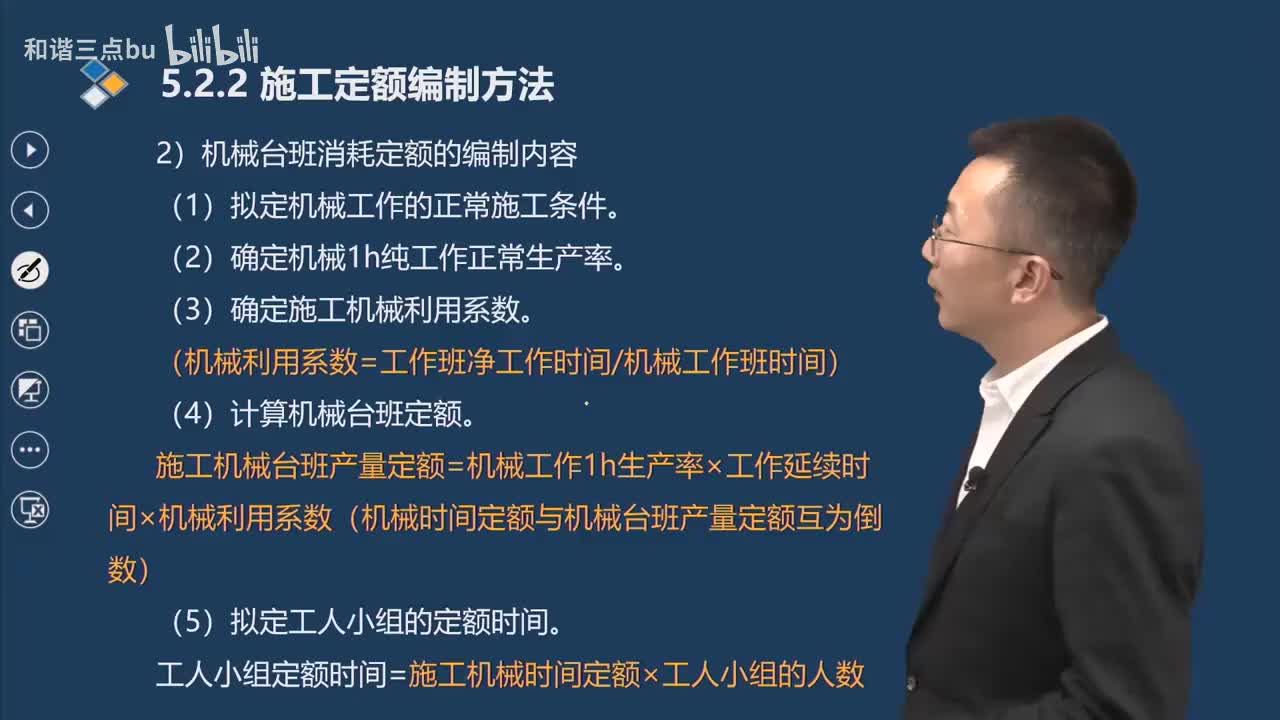 和谐三点bu bilibili

5.2.2 施工定额编制方法

2）机械台班消耗定额的编制内容

（1）拟定机械工作的正常施工条件。

（2）确定机械1h纯工作正常生产率。

（3）确定施工机械利用系数。

（机械利用系数=工作班净工作时间/机械工作班时间）

（4）计算机械台班定额。

施工机械台班产量定额=机械工作1h生产率×工作延续时间×机械利用系数（机械时间定额与机械台班产量定额互为倒数）

（5）拟定工人小组的定额时间。

工人小组定额时间=施工机械时间定额×工人小组的人数